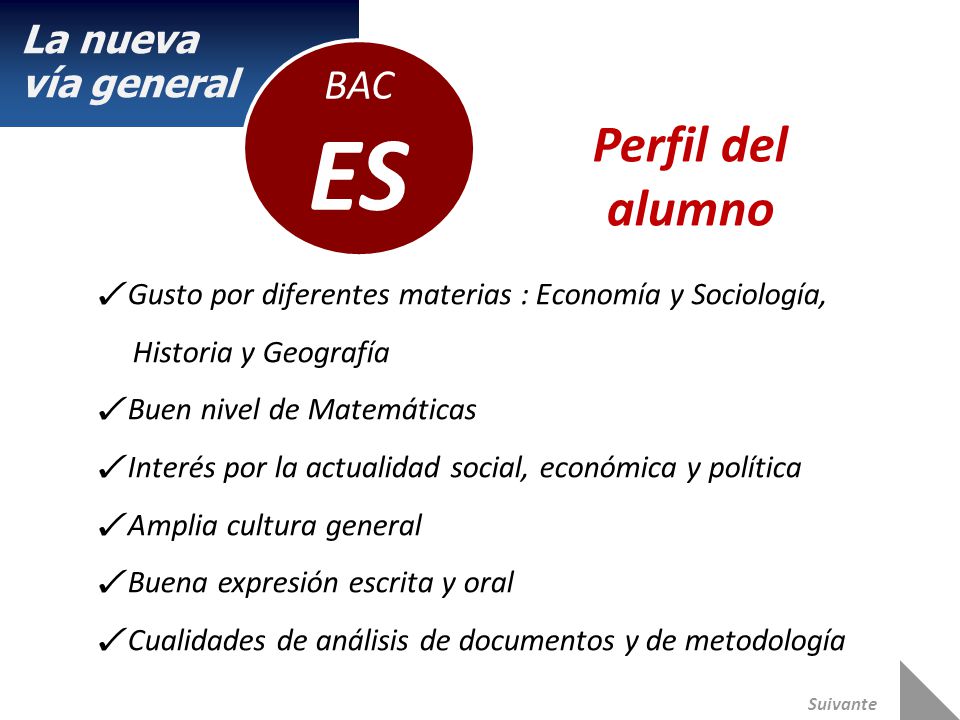 La nueva vía general

BAC
ES

Perfil del alumno

✓Gusto por diferentes materias : Economía y Sociología, Historia y Geografía

✓Buen nivel de Matemáticas

✓Interés por la actualidad social, económica y política

✓Amplia cultura general

✓Buena expresión escrita y oral

✓Cualidades de análisis de documentos y de metodología

Suivante